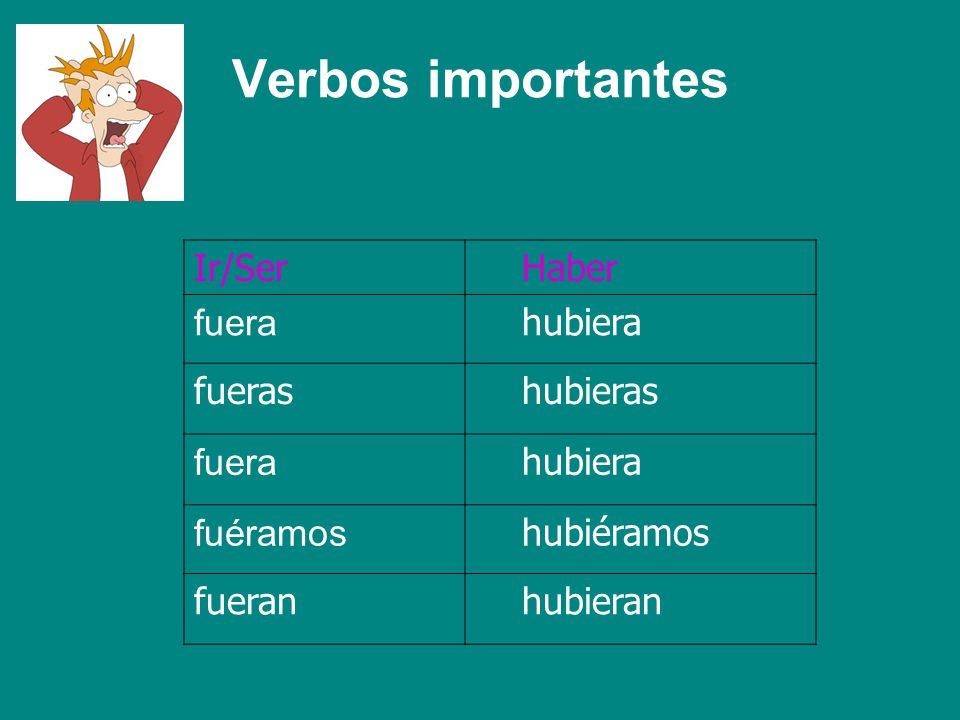 Verbos importantes

| Ir/Ser | Haber |
|---|---|
| fuera | hubiera |
| fueras | hubieras |
| fuera | hubiera |
| fuéramos | hubiéramos |
| fueran | hubieran |